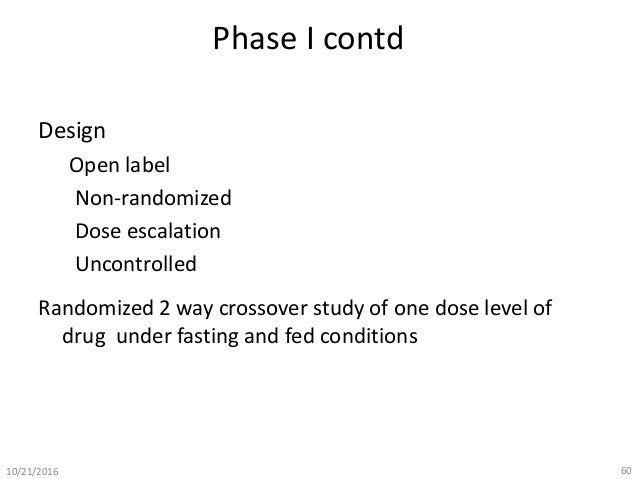 Phase I contd

Design

Open label

Non-randomized

Dose escalation

Uncontrolled

Randomized 2 way crossover study of one dose level of drug under fasting and fed conditions

10/21/2016

60